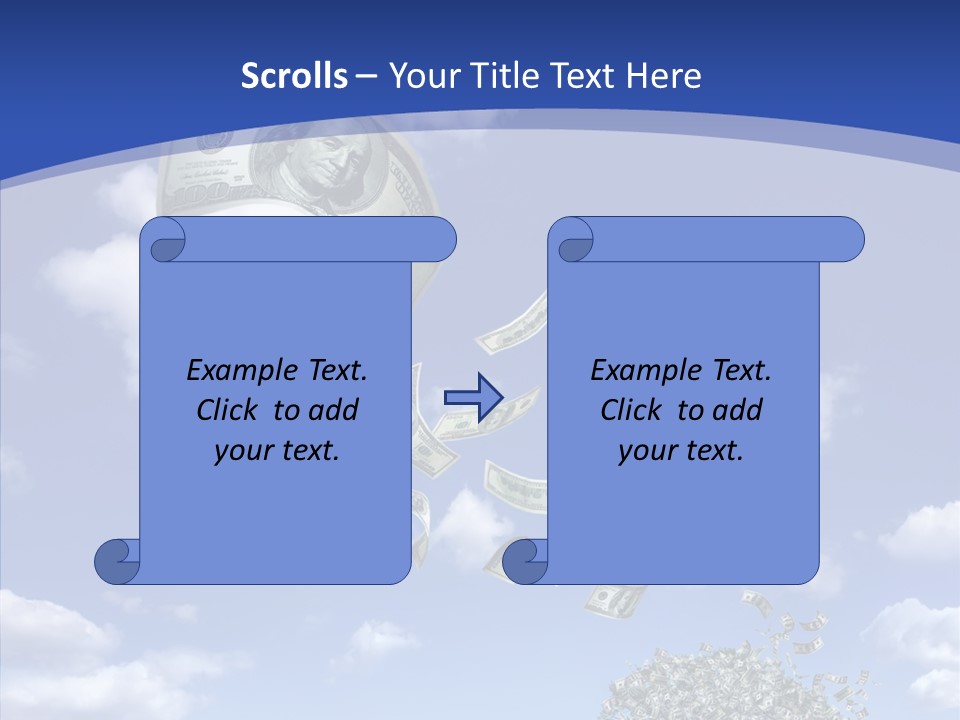 Scrolls – Your Title Text Here

Example Text. Click to add your text.

Example Text. Click to add your text.